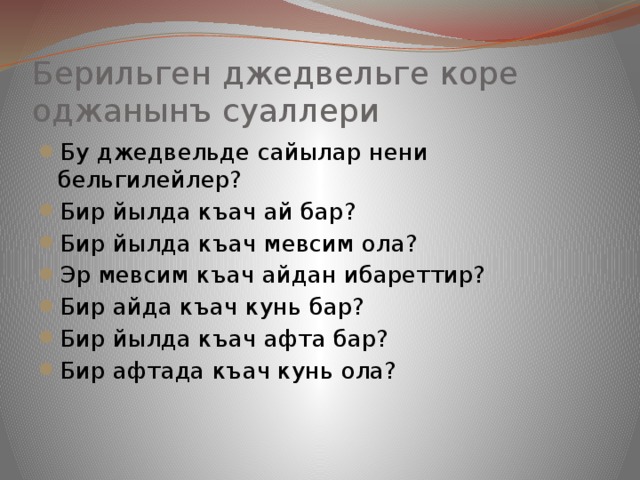 Берильген джедвельге коре оджанынъ суаллери

Бу джедвельде сайылар нени бельгилейлер?

Бир йылда къач ай бар?

Бир йылда къач мевсим ола?

Эр мевсим къач айдан ибареттир?

Бир айда къач кунь бар?

Бир йылда къач афта бар?

Бир афтада къач кунь ола?